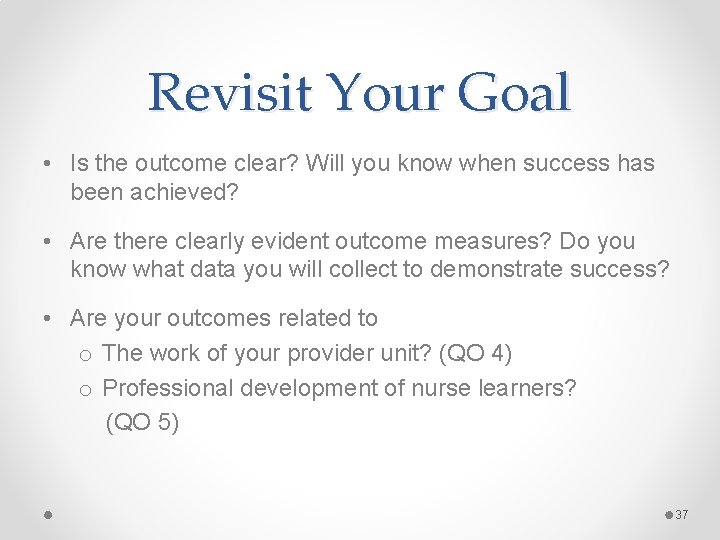 Revisit Your Goal

• Is the outcome clear? Will you know when success has been achieved?

• Are there clearly evident outcome measures? Do you know what data you will collect to demonstrate success?

• Are your outcomes related to
o The work of your provider unit? (QO 4)
o Professional development of nurse learners? (QO 5)

37